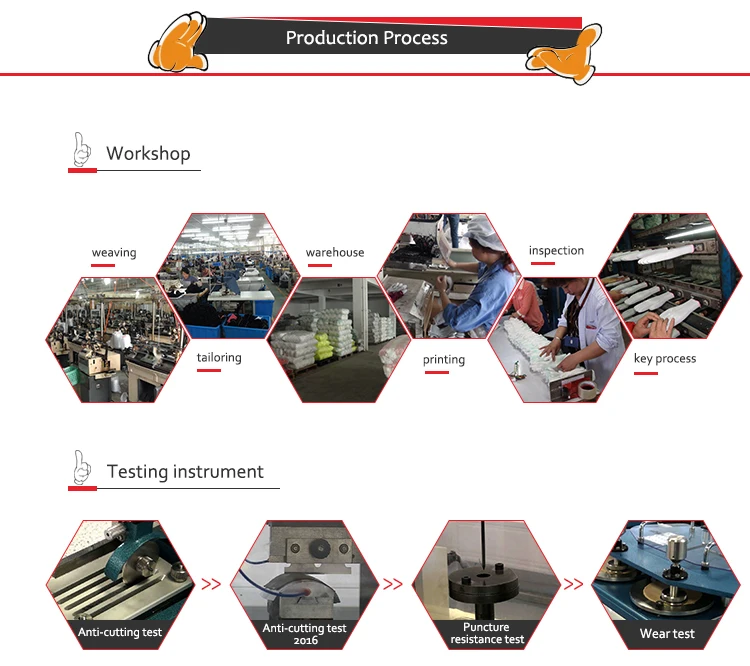 Production Process

Workshop

weaving

tailoring

warehouse

printing

inspection

key process

Testing instrument

Anti-cutting test

>>

Anti-cutting test 2016

>>

Puncture resistance test

>>

Wear test